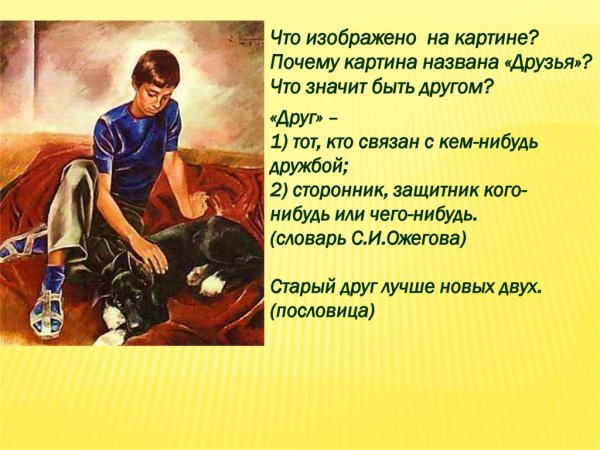 Что изображено на картине?
Почему картина названа «Друзья»?
Что значит быть другом?

«Друг» –
1) тот, кто связан с кем-нибудь дружбой;
2) сторонник, защитник кого-нибудь или чего-нибудь.
(словарь С.И.Ожегова)

Старый друг лучше новых двух.
(пословица)